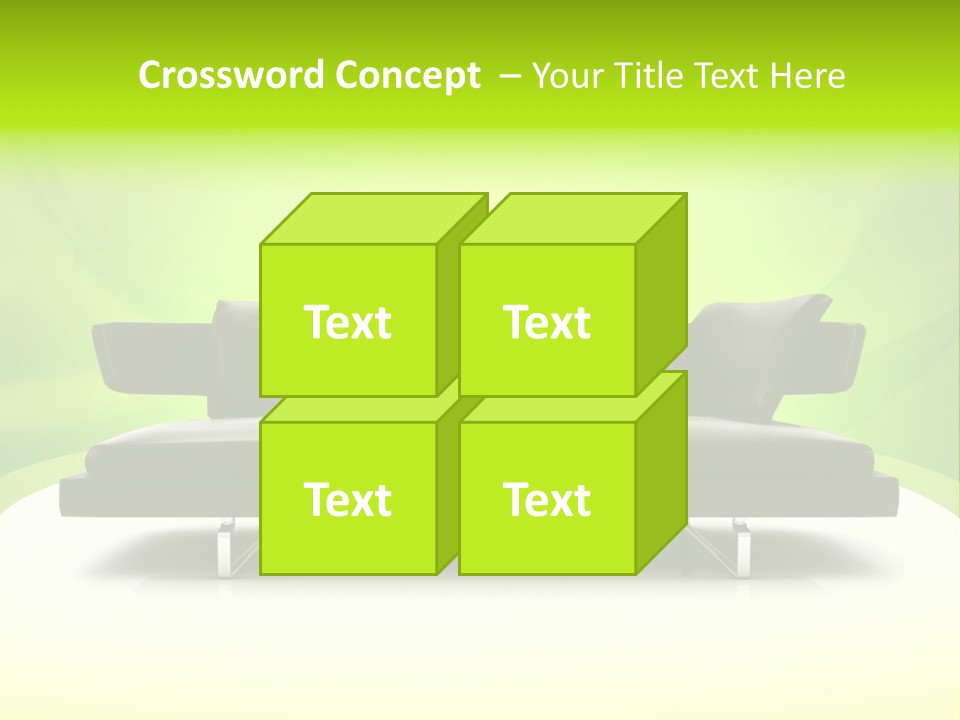 Crossword Concept – Your Title Text Here

Text

Text

Text

Text